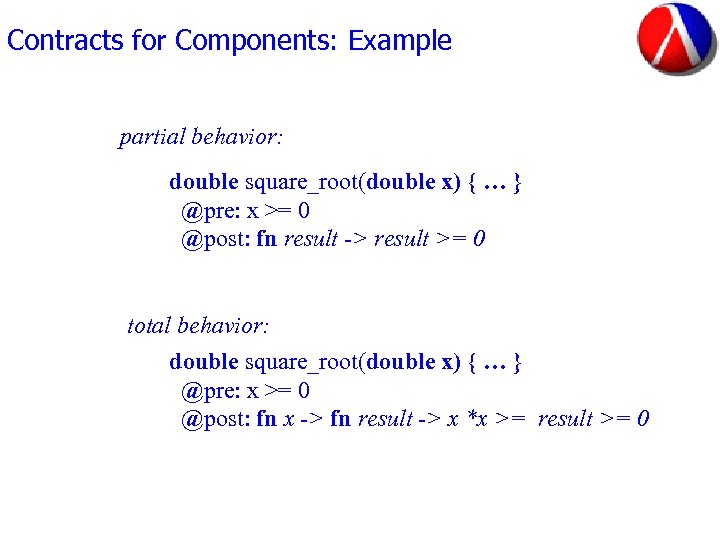 Contracts for Components: Example

partial behavior:

double square_root(double x) { … }
@pre: x >= 0
@post: fn result -> result >= 0

total behavior:

double square_root(double x) { … }
@pre: x >= 0
@post: fn x -> fn result -> x *x >= result >= 0